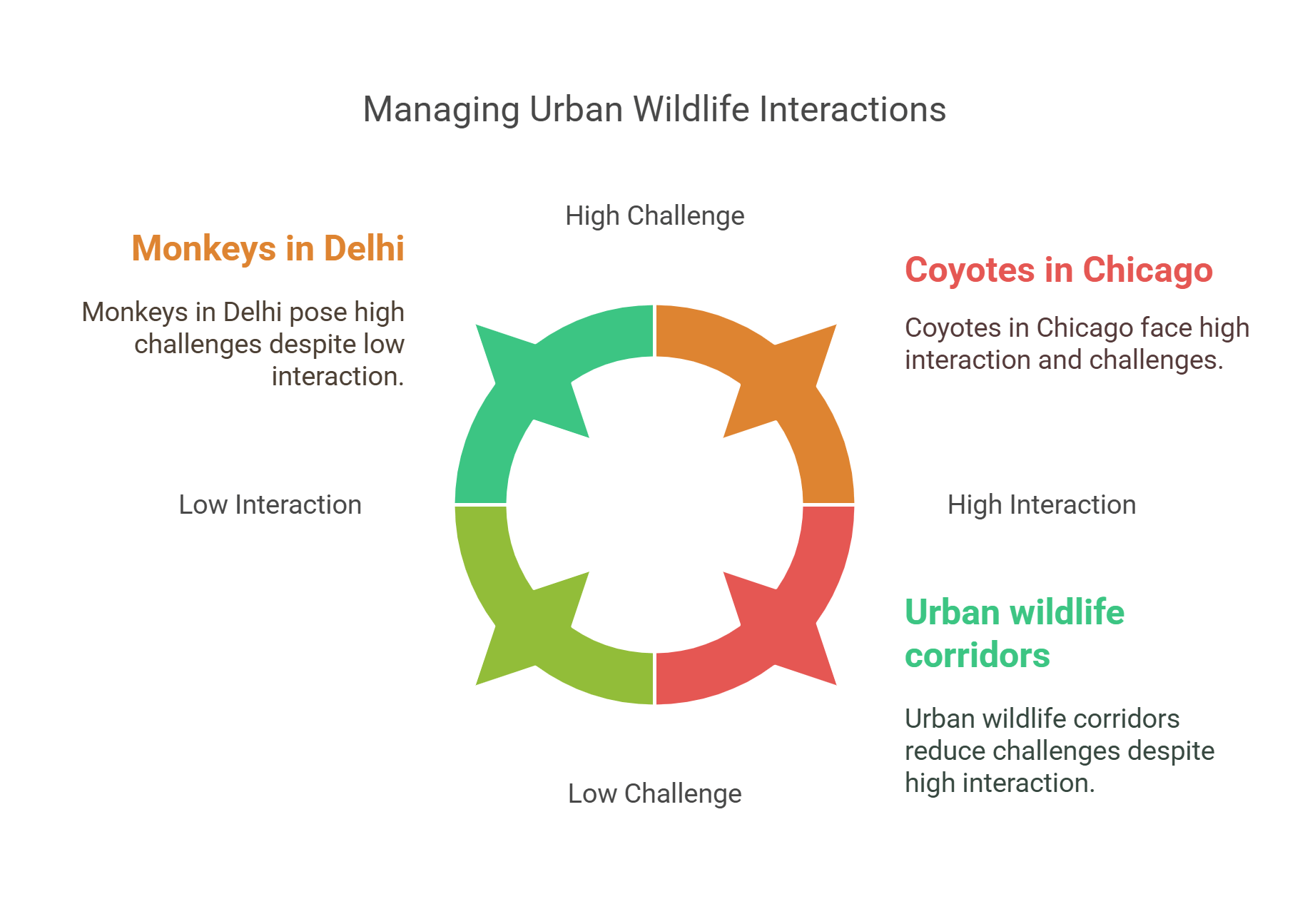 Managing Urban Wildlife Interactions

High Challenge

Monkeys in Delhi

Monkeys in Delhi pose high challenges despite low interaction.

Coyotes in Chicago

Coyotes in Chicago face high interaction and challenges.

Low Interaction

High Interaction

Urban wildlife corridors

Urban wildlife corridors reduce challenges despite high interaction.

Low Challenge